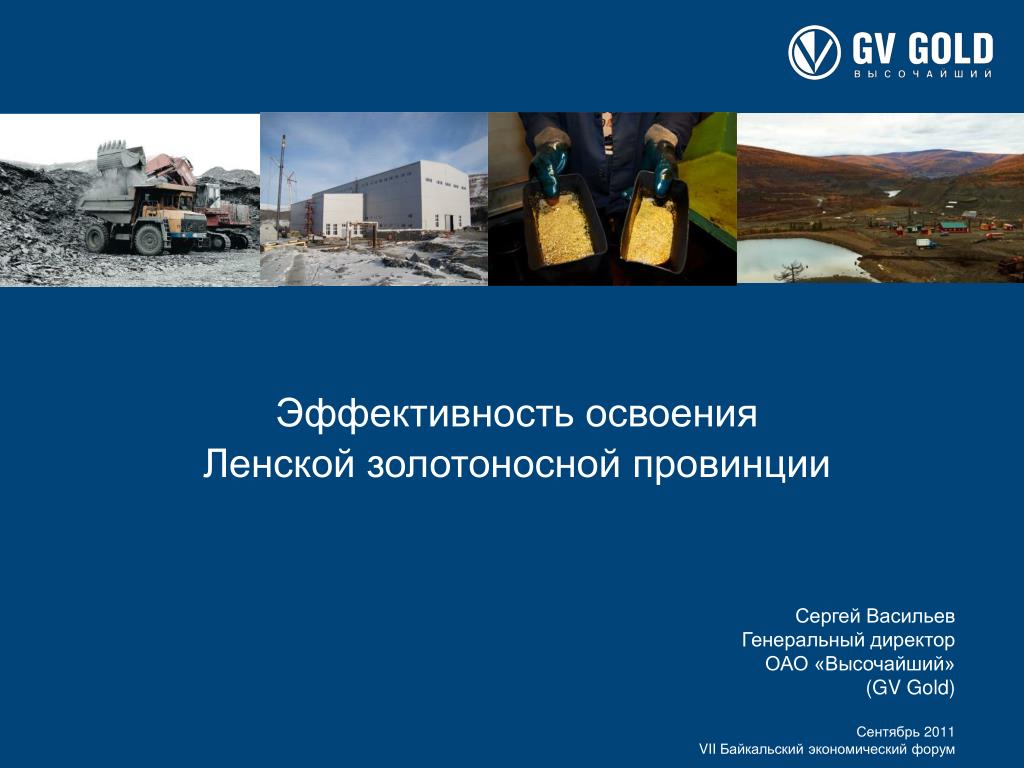 GV GOLD
ВЫСОЧАЙШИЙ

Эффективность освоения
Ленской золотоносной провинции

Сергей Васильев
Генеральный директор
ОАО «Высочайший»
(GV Gold)

Сентябрь 2011
VII Байкальский экономический форум